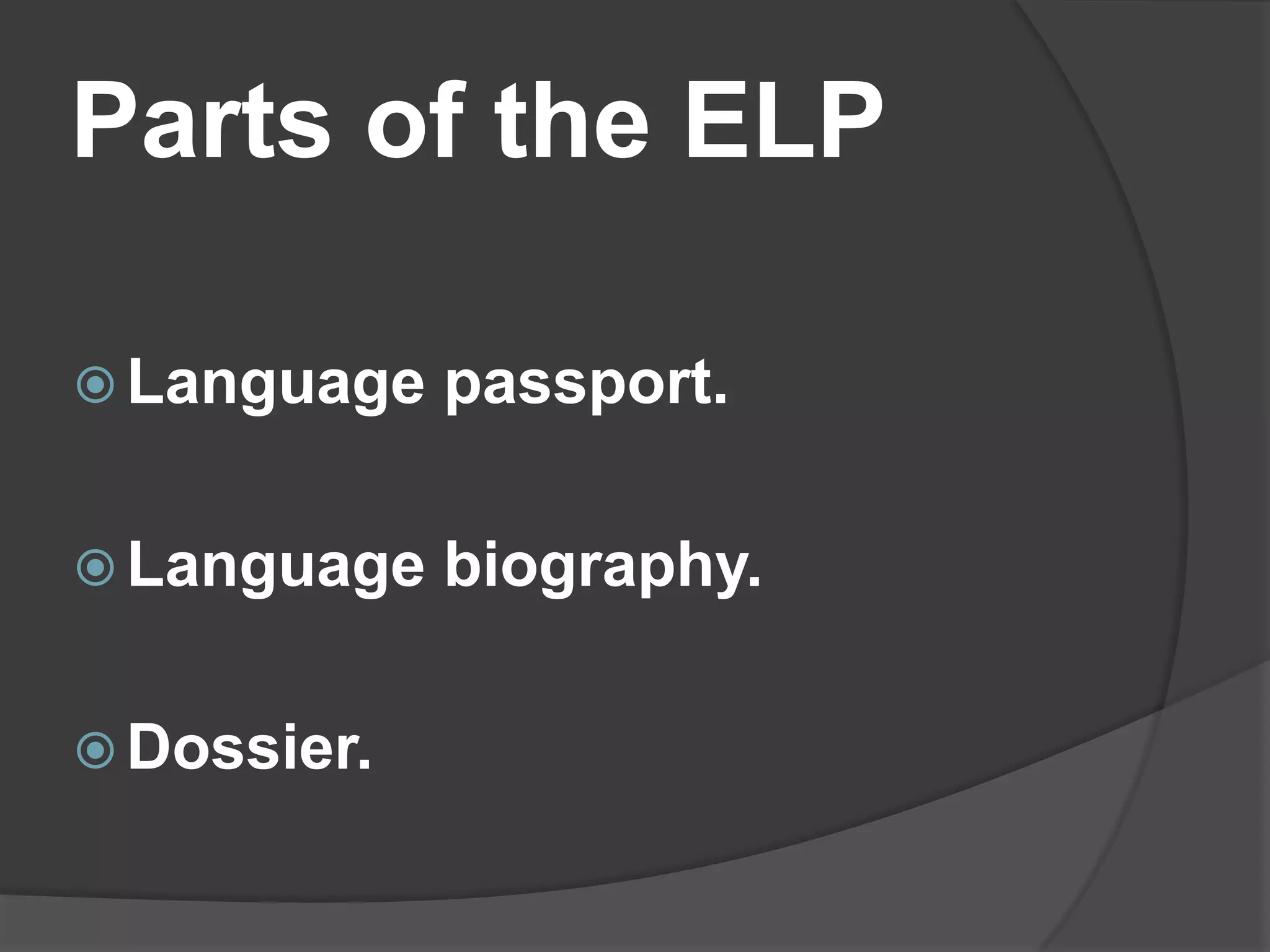 Parts of the ELP

Language passport.

Language biography.

Dossier.